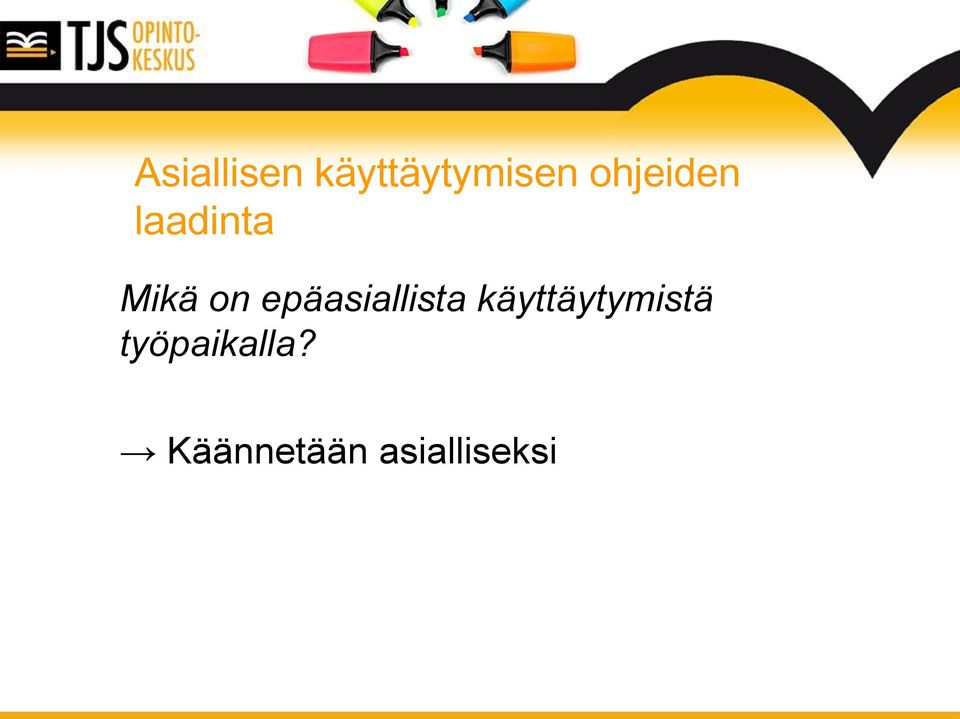 TJS OPINTO-KESKUS

Asiallisen käyttäytymisen ohjeiden laadinta

Mikä on epäasiallista käyttäytymistä työpaikalla?

→ Käännetään asialliseksi